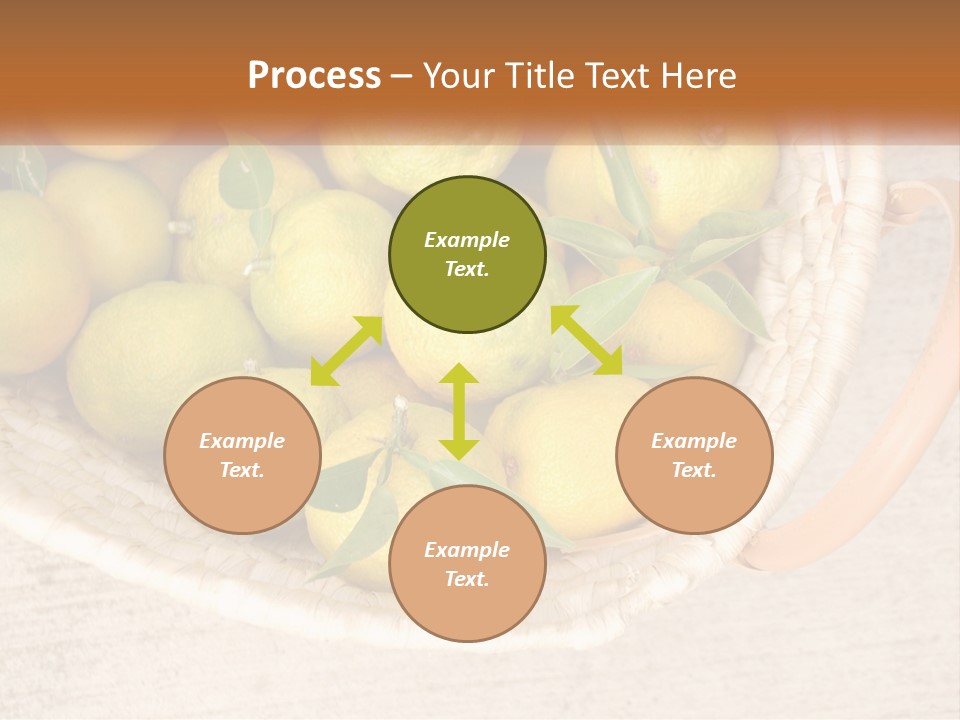 Process – Your Title Text Here

Example Text.

Example Text.

Example Text.

Example Text.